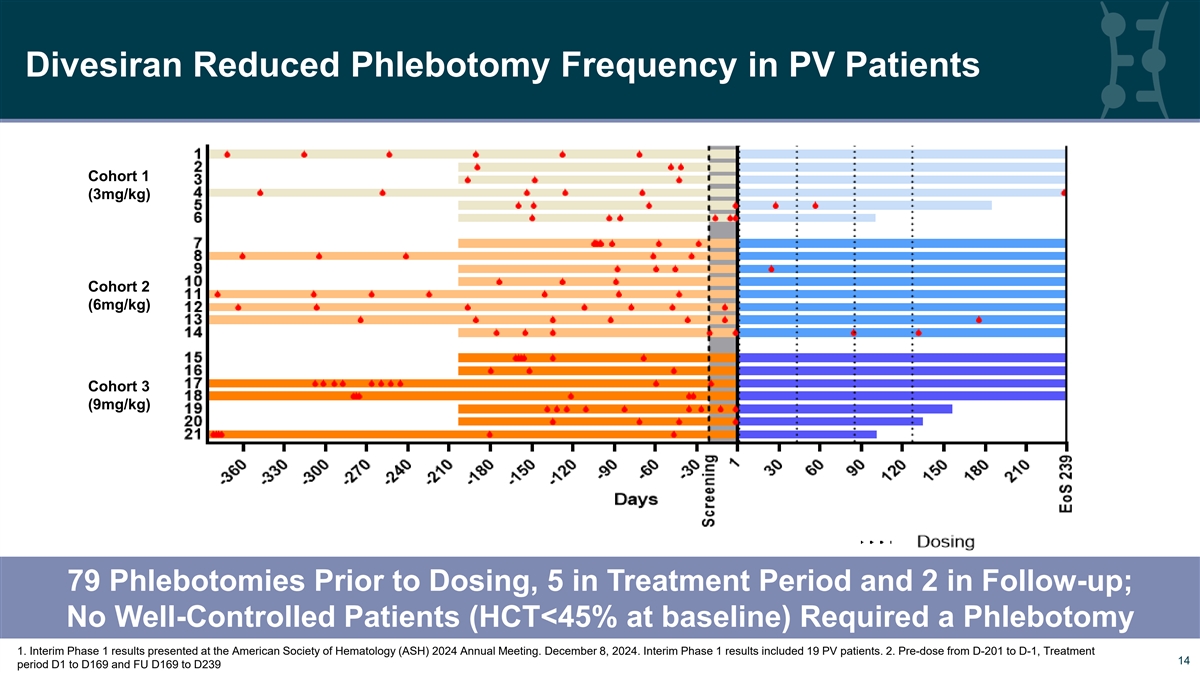 Divesiran Reduced Phlebotomy Frequency in PV Patients

Cohort 1
(3mg/kg)

Cohort 2
(6mg/kg)

Cohort 3
(9mg/kg)

1
2
3
4
5
6
7
8
9
10
11
12
13
14
15
16
17
18
19
20
21

-360 -330 -300 -270 -240 -210 -180 -150 -120 -90 -60 -30 Screening 1 30 60 90 120 150 180 210 EoS 239

Days

Dosing

79 Phlebotomies Prior to Dosing, 5 in Treatment Period and 2 in Follow-up; No Well-Controlled Patients (HCT<45% at baseline) Required a Phlebotomy

1. Interim Phase 1 results presented at the American Society of Hematology (ASH) 2024 Annual Meeting. December 8, 2024. Interim Phase 1 results included 19 PV patients. 2. Pre-dose from D-201 to D-1, Treatment period D1 to D169 and FU D169 to D239

14